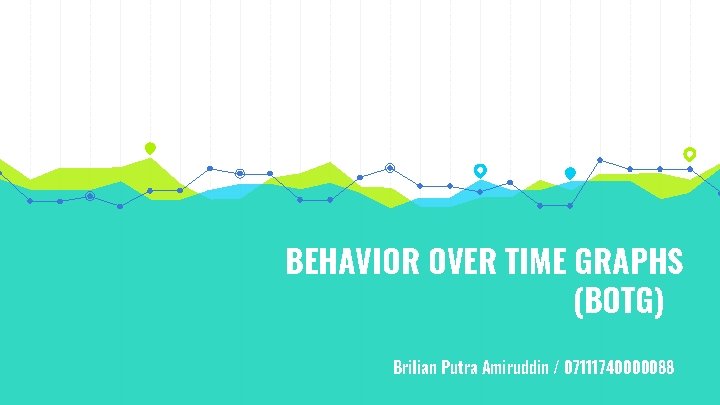 BEHAVIOR OVER TIME GRAPHS
(BOTG)

Brilian Putra Amiruddin / 07111740000088